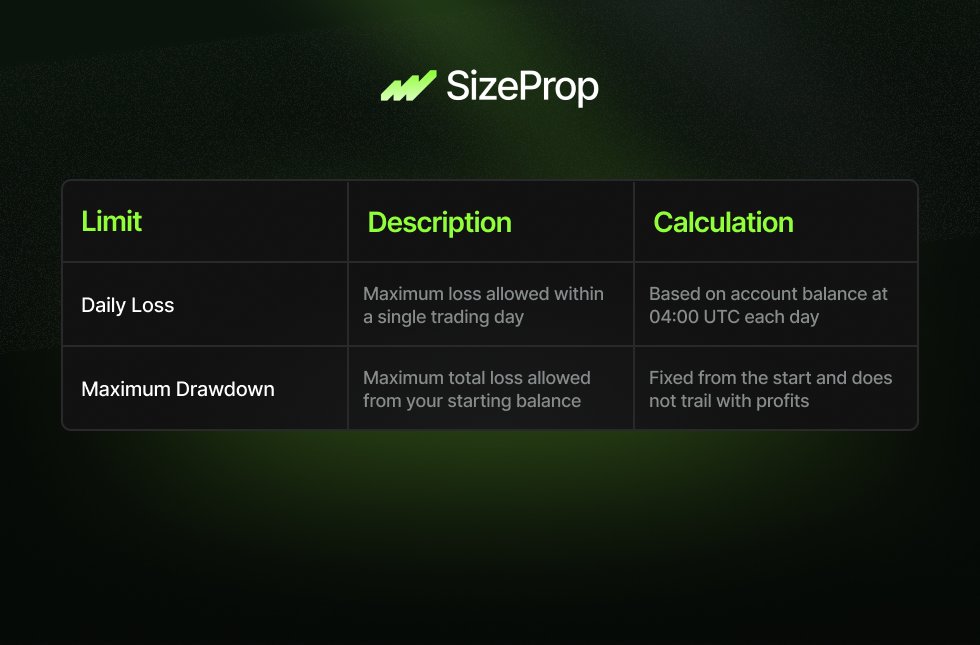 SizeProp

| Limit | Description | Calculation |
|---|---|---|
| Daily Loss | Maximum loss allowed within a single trading day | Based on account balance at 04:00 UTC each day |
| Maximum Drawdown | Maximum total loss allowed from your starting balance | Fixed from the start and does not trail with profits |